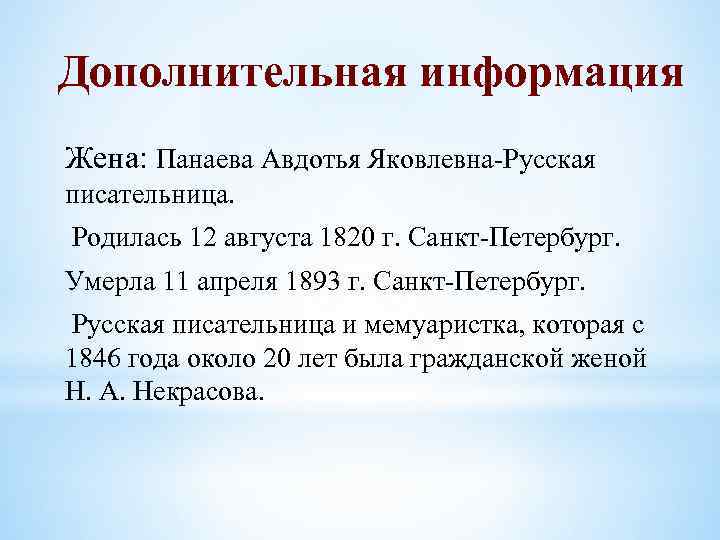 Дополнительная информация

Жена: Панаева Авдотья Яковлевна-Русская писательница.

Родилась 12 августа 1820 г. Санкт-Петербург.

Умерла 11 апреля 1893 г. Санкт-Петербург.

Русская писательница и мемуаристка, которая с 1846 года около 20 лет была гражданской женой Н. А. Некрасова.